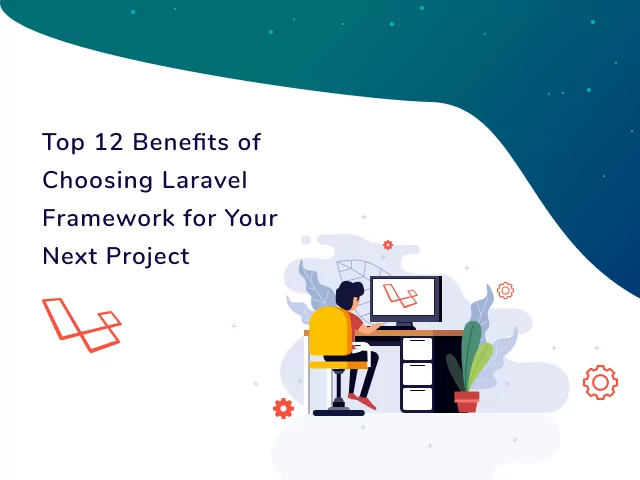 Top 12 Benefits of Choosing Laravel Framework for Your Next Project